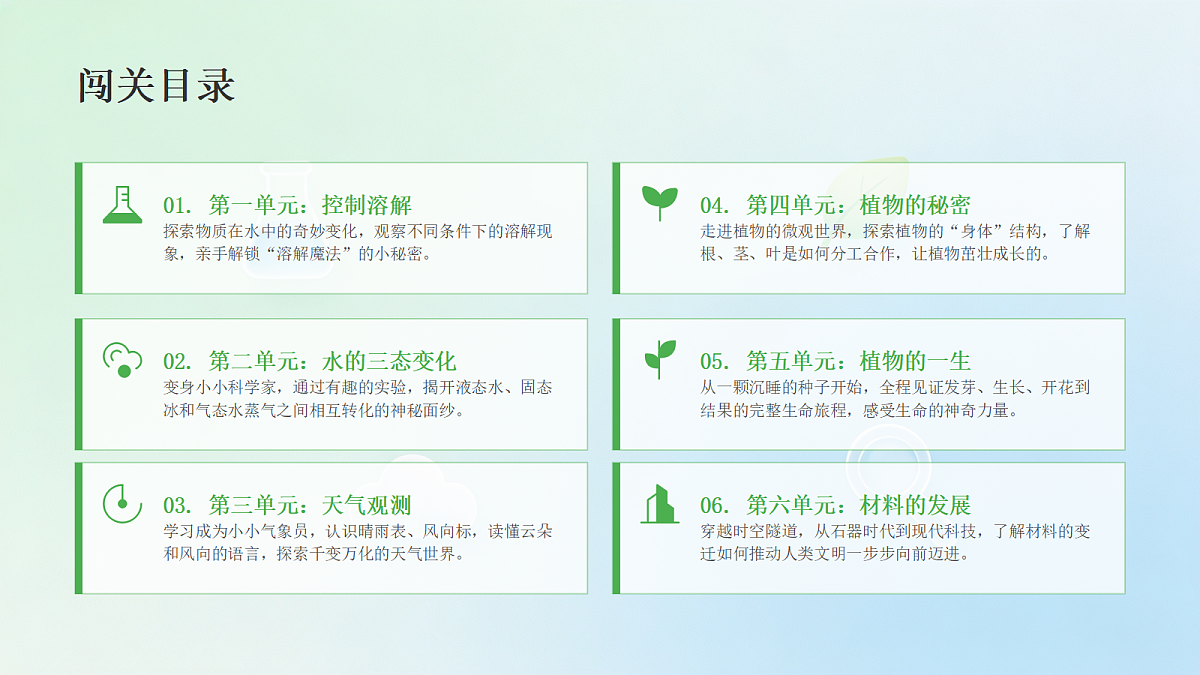 闯关目录

01. 第一单元：控制溶解
探索物质在水中的奇妙变化，观察不同条件下的溶解现象，亲手解锁“溶解魔法”的小秘密。

02. 第二单元：水的三态变化
变身小小科学家，通过有趣的实验，揭开液态水、固态冰和气态水蒸气之间相互转化的神秘面纱。

03. 第三单元：天气观测
学习成为小小气象员，认识晴雨表、风向标，读懂云朵和风向的语言，探索千变万化的天气世界。

04. 第四单元：植物的秘密
走进植物的微观世界，探索植物的“身体”结构，了解根、茎、叶是如何分工合作，让植物茁壮成长的。

05. 第五单元：植物的一生
从一颗沉睡的种子开始，全程见证发芽、生长、开花到结果的完整生命旅程，感受生命的神奇力量。

06. 第六单元：材料的发展
穿越时空隧道，从石器时代到现代科技，了解材料的变迁如何推动人类文明一步步向前迈进。